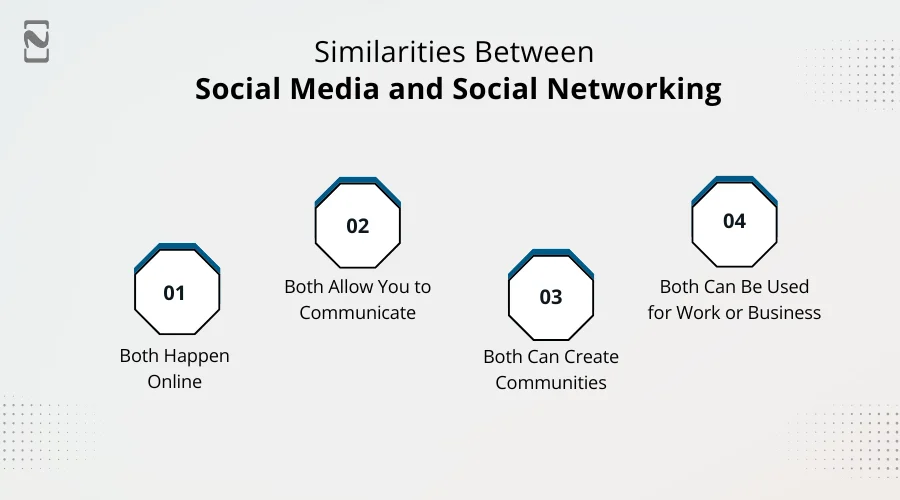 Similarities Between
Social Media and Social Networking

01
Both Happen Online

02
Both Allow You to Communicate

03
Both Can Create Communities

04
Both Can Be Used for Work or Business